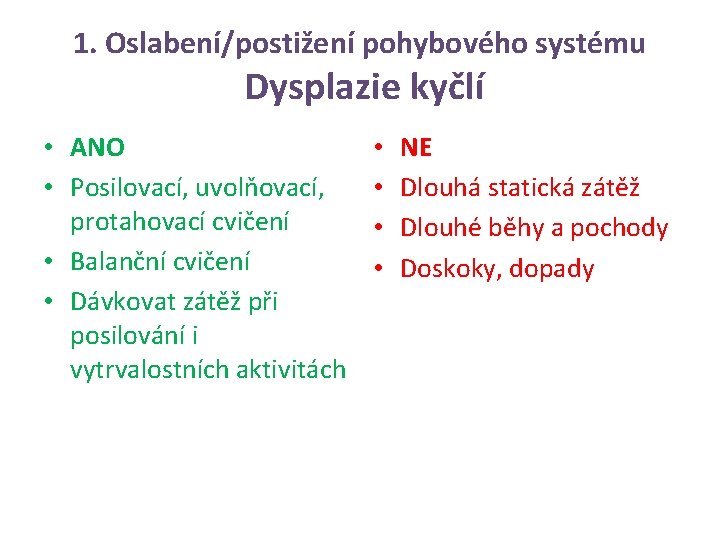 1. Oslabení/postižení pohybového systému
Dysplazie kyčlí

• ANO
• Posilovací, uvolňovací, protahovací cvičení
• Balanční cvičení
• Dávkovat zátěž při posilování i vytrvalostních aktivitách

• NE
• Dlouhá statická zátěž
• Dlouhé běhy a pochody
• Doskoky, dopady